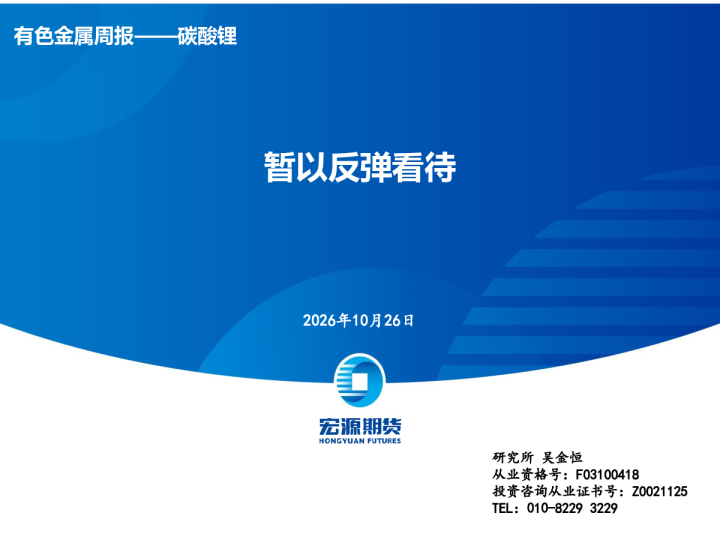 有色金属周报——碳酸锂

暂以反弹看待

2026年10月26日

宏源期货
HONGYUAN FUTURES

研究所 吴金恒
从业资格号：F03100418
投资咨询从业证书号：Z0021125
TEL：010-8229 3229